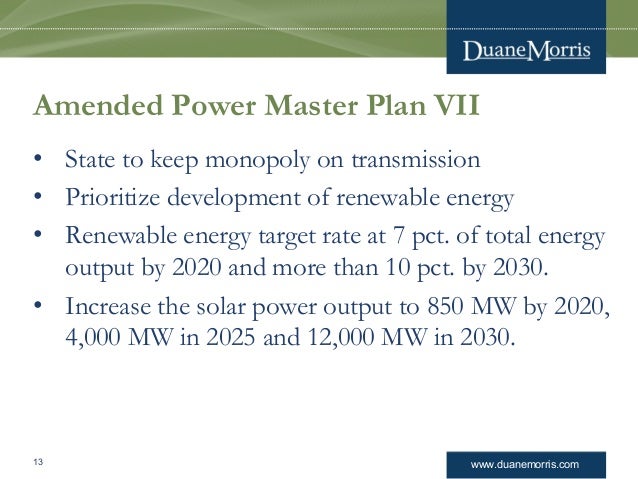 DuaneMorris

Amended Power Master Plan VII

• State to keep monopoly on transmission
• Prioritize development of renewable energy
• Renewable energy target rate at 7 pct. of total energy output by 2020 and more than 10 pct. by 2030.
• Increase the solar power output to 850 MW by 2020, 4,000 MW in 2025 and 12,000 MW in 2030.

13

www.duanemorris.com